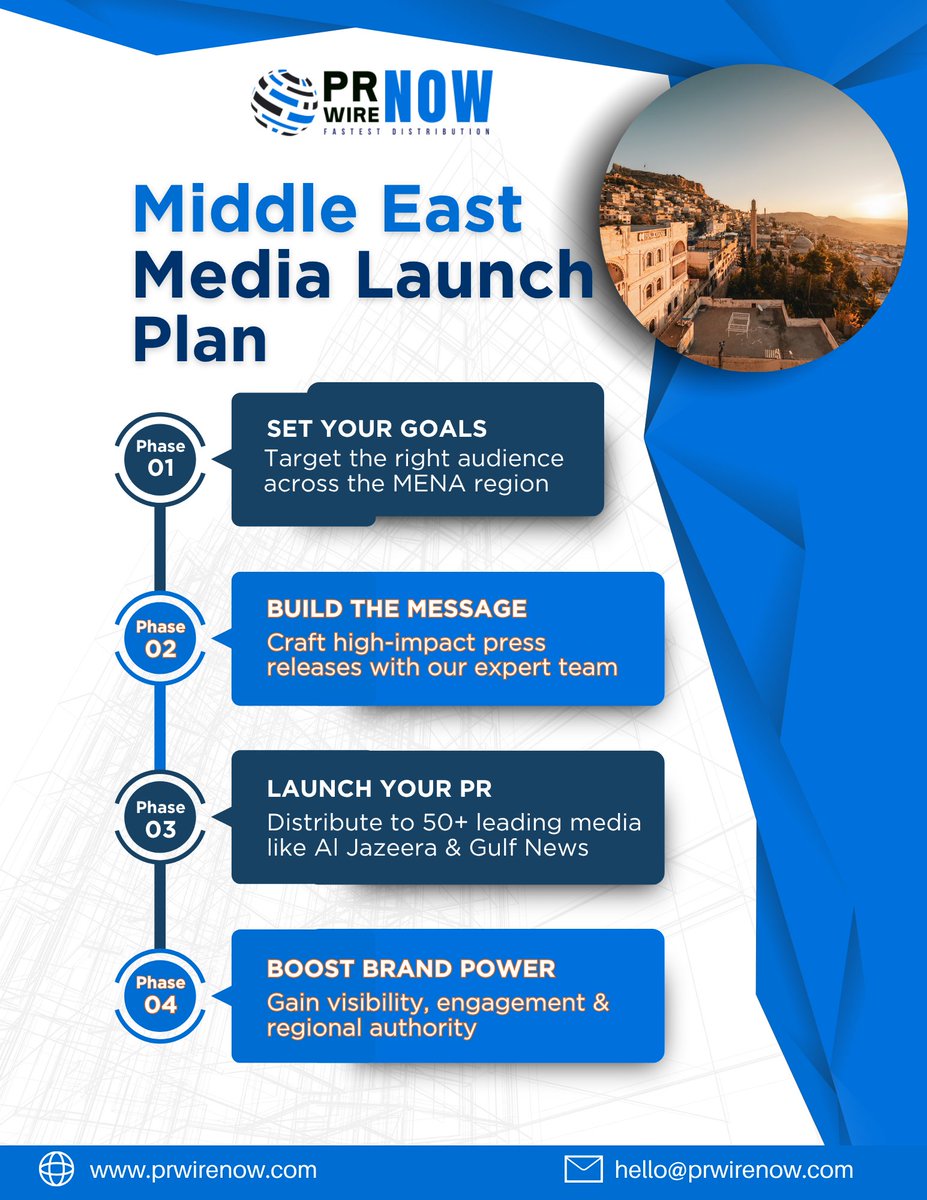 PR WIRE NOW
FASTEST DISTRIBUTION

Middle East Media Launch Plan

Phase 01
SET YOUR GOALS
Target the right audience across the MENA region

Phase 02
BUILD THE MESSAGE
Craft high-impact press releases with our expert team

Phase 03
LAUNCH YOUR PR
Distribute to 50+ leading media like Al Jazeera & Gulf News

Phase 04
BOOST BRAND POWER
Gain visibility, engagement & regional authority

www.prwirenow.com
hello@prwirenow.com